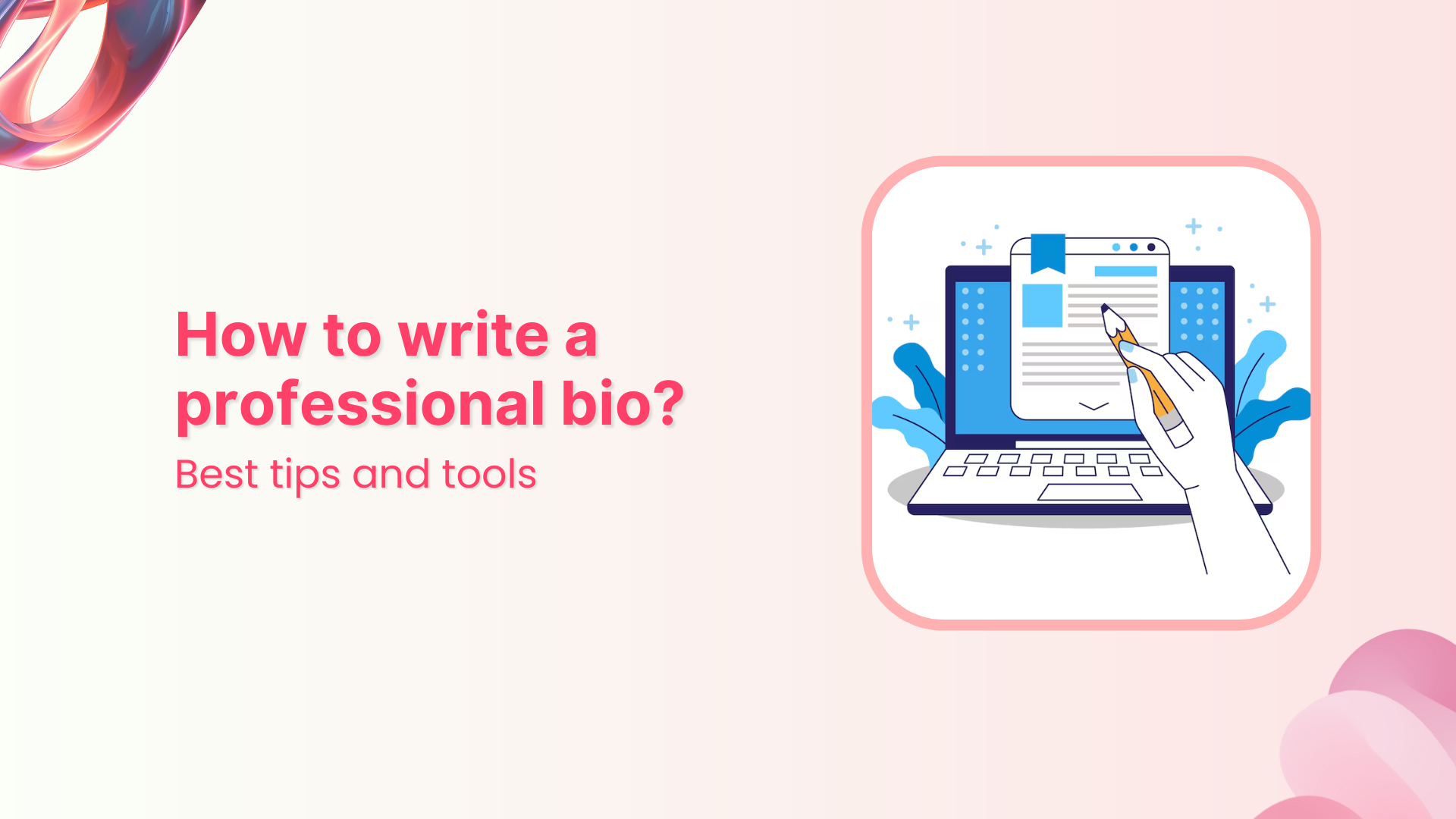 How to write a professional bio?

Best tips and tools